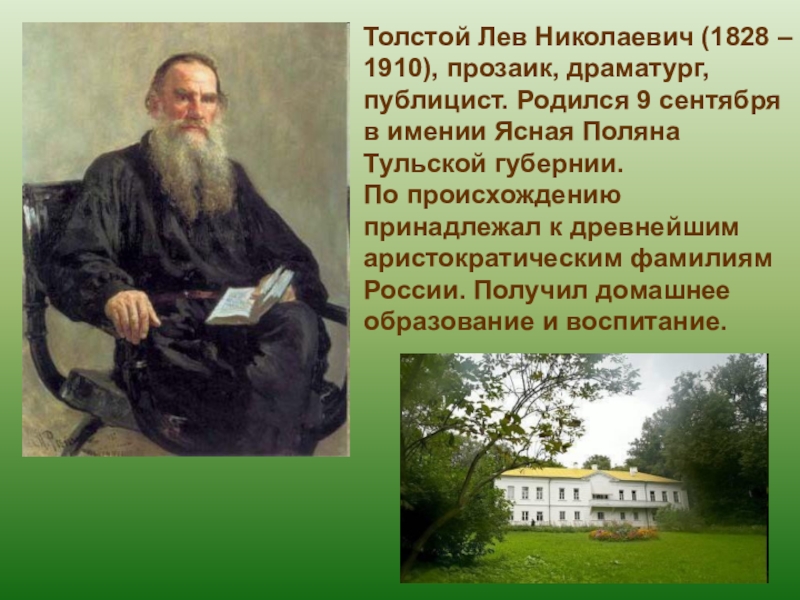 Толстой Лев Николаевич (1828 – 1910), прозаик, драматург, публицист. Родился 9 сентября в имении Ясная Поляна Тульской губернии.
По происхождению принадлежал к древнейшим аристократическим фамилиям России. Получил домашнее образование и воспитание.